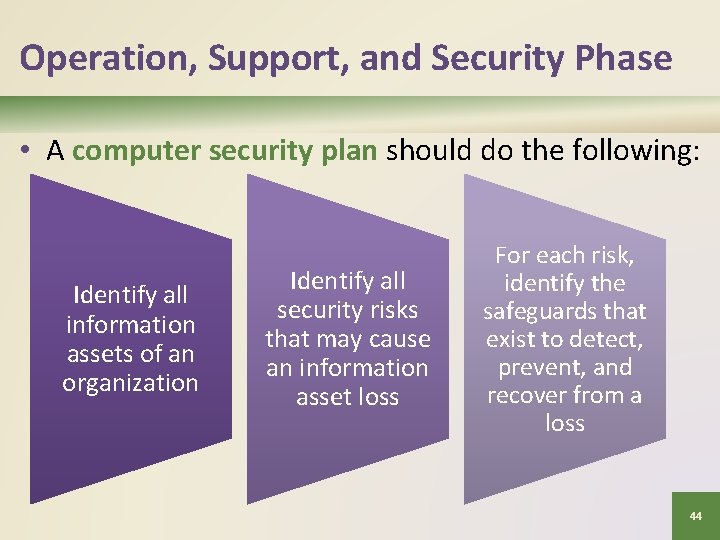 Operation, Support, and Security Phase

• A computer security plan should do the following:

Identify all information assets of an organization

Identify all security risks that may cause an information asset loss

For each risk, identify the safeguards that exist to detect, prevent, and recover from a loss

44